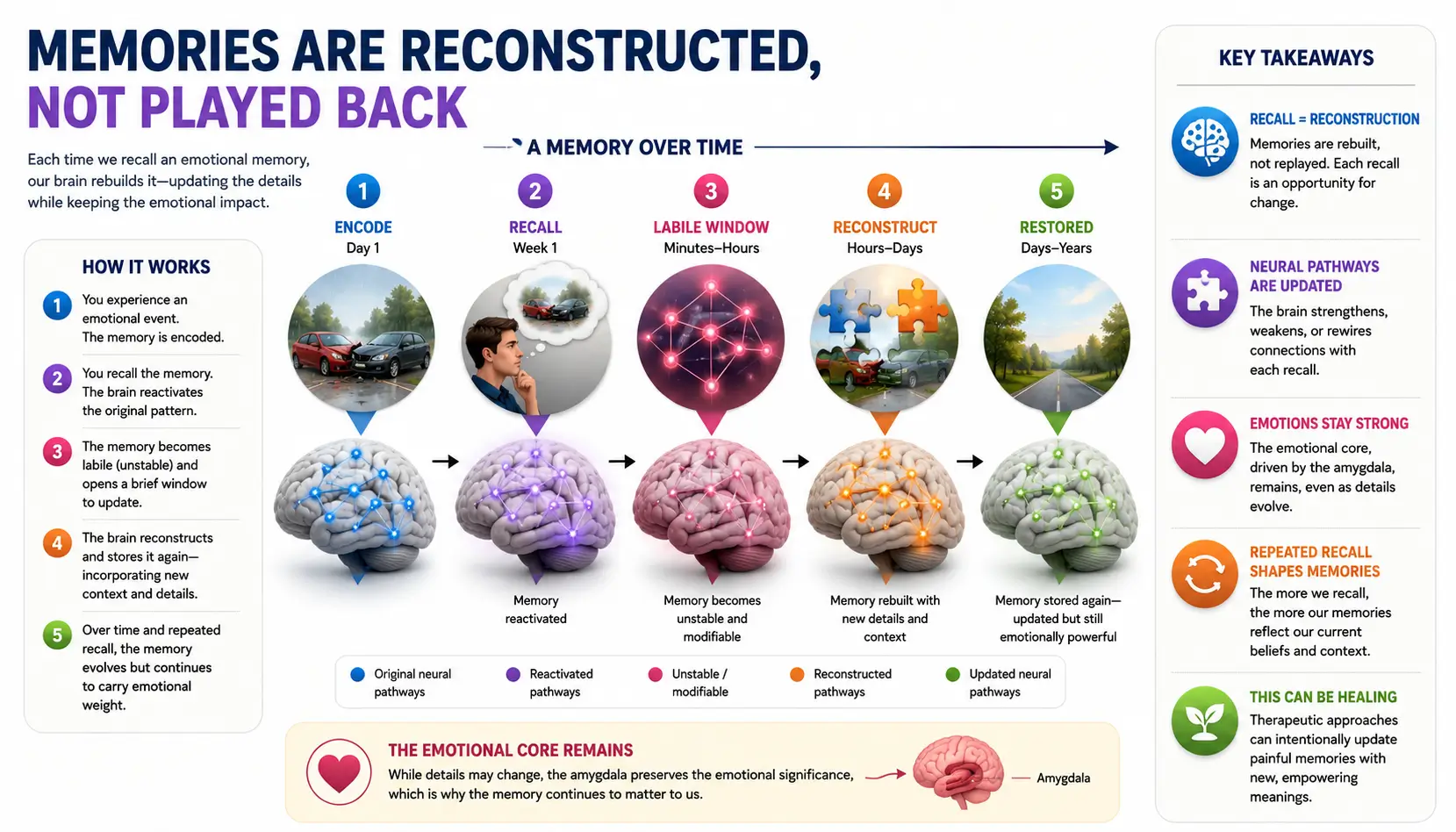 MEMORIES ARE RECONSTRUCTED, NOT PLAYED BACK

Each time we recall an emotional memory, our brain rebuilds it—updating the details while keeping the emotional impact.

HOW IT WORKS

1 You experience an emotional event. The memory is encoded.

2 You recall the memory. The brain reactivates the original pattern.

3 The memory becomes labile (unstable) and opens a brief window to update.

4 The brain reconstructs and stores it again—incorporating new context and details.

5 Over time and repeated recall, the memory evolves but continues to carry emotional weight.

A MEMORY OVER TIME

1 ENCODE Day 1

2 RECALL Week 1

3 LABILE WINDOW Minutes–Hours

4 RECONSTRUCT Hours–Days

5 RESTORED Days–Years

Memory reactivated

Memory becomes unstable and modifiable

Memory rebuilt with new details and context

Memory stored again—updated but still emotionally powerful

Original neural pathways
Reactivated pathways
Unstable / modifiable
Reconstructed pathways
Updated neural pathways

THE EMOTIONAL CORE REMAINS
While details may change, the amygdala preserves the emotional significance, which is why the memory continues to matter to us.

Amygdala

KEY TAKEAWAYS

RECALL = RECONSTRUCTION
Memories are rebuilt, not replayed. Each recall is an opportunity for change.

NEURAL PATHWAYS ARE UPDATED
The brain strengthens, weakens, or rewires connections with each recall.

EMOTIONS STAY STRONG
The emotional core, driven by the amygdala, remains, even as details evolve.

REPEATED RECALL SHAPES MEMORIES
The more we recall, the more our memories reflect our current beliefs and context.

THIS CAN BE HEALING
Therapeutic approaches can intentionally update painful memories with new, empowering meanings.